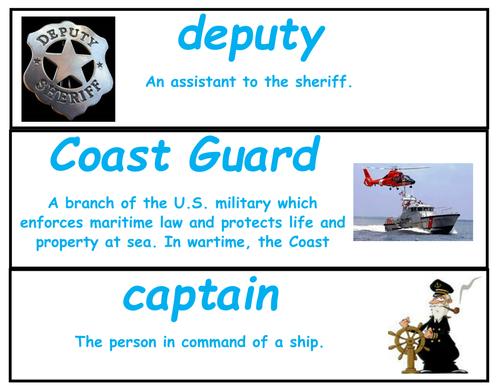 DEPUTY SHERIFF

deputy

An assistant to the sheriff.

Coast Guard

A branch of the U.S. military which enforces maritime law and protects life and property at sea. In wartime, the Coast

captain

The person in command of a ship.